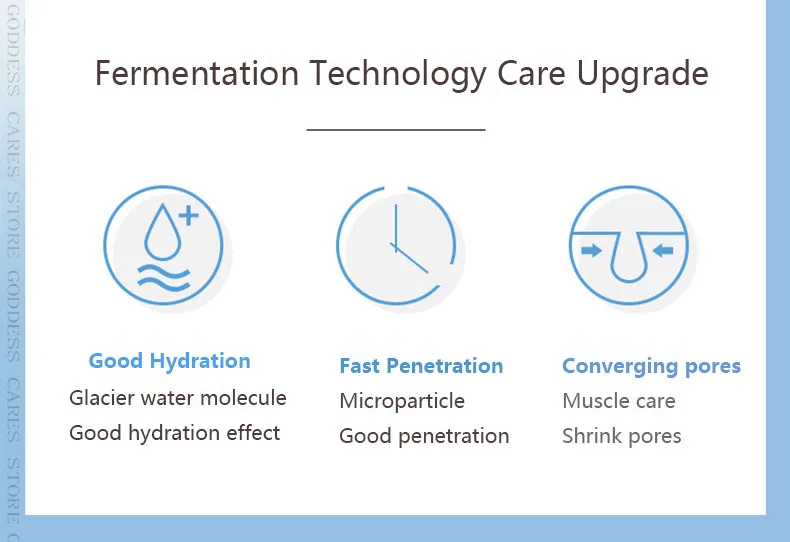 GODDESS CARES STORE GODDESS CARES STORE

Fermentation Technology Care Upgrade

Good Hydration
Glacier water molecule
Good hydration effect

Fast Penetration
Microparticle
Good penetration

Converging pores
Muscle care
Shrink pores